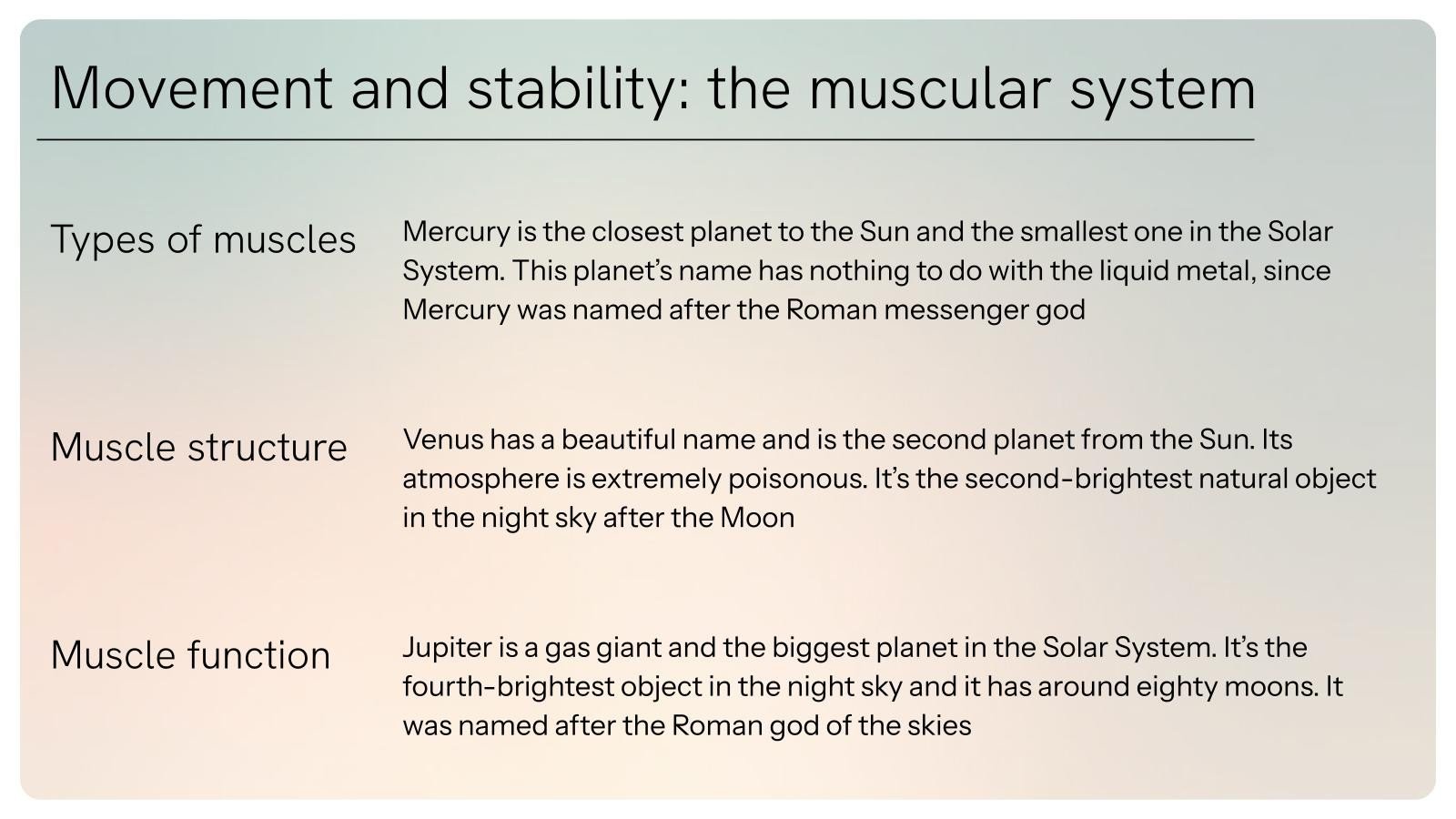 Movement and stability: the muscular system

Types of muscles

Mercury is the closest planet to the Sun and the smallest one in the Solar System. This planet's name has nothing to do with the liquid metal, since Mercury was named after the Roman messenger god

Muscle structure

Venus has a beautiful name and is the second planet from the Sun. Its atmosphere is extremely poisonous. It's the second-brightest natural object in the night sky after the Moon

Muscle function

Jupiter is a gas giant and the biggest planet in the Solar System. It's the fourth-brightest object in the night sky and it has around eighty moons. It was named after the Roman god of the skies